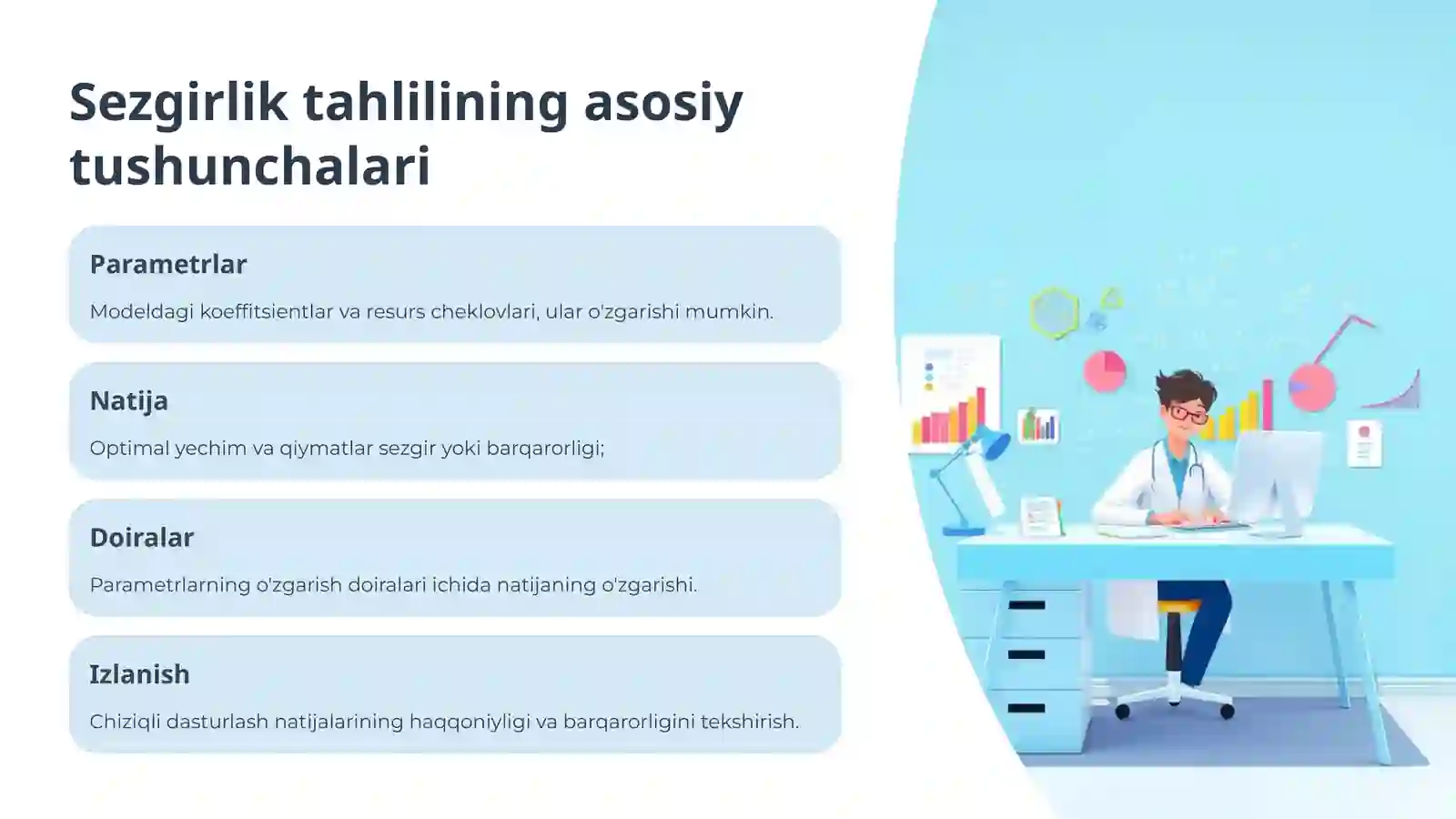 Sezgirlik tahlilining asosiy tushunchalari

Parametrlar

Modeldagi koeffitsientlar va resurs cheklovlari, ular o'zgarishi mumkin.

Natija

Optimal yechim va qiymatlar sezgir yoki barqarorligi;

Doiralar

Parametrlarning o'zgarish doiralari ichida natijaning o'zgarishi.

Izlanish

Chiziqli dasturlash natijalarining haqqoniyligi va barqarorligini tekshirish.